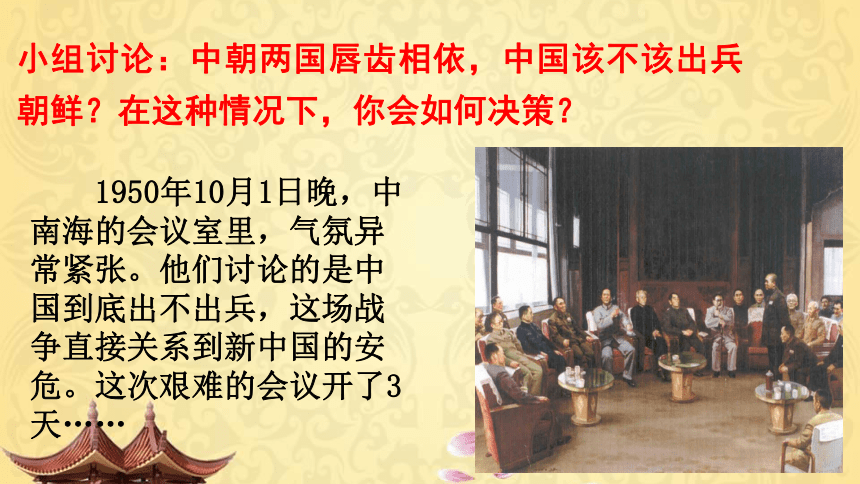 小组讨论：中朝两国唇齿相依，中国该不该出兵朝鲜？在这种情况下，你会如何决策？

1950年10月1日晚，中南海的会议室里，气氛异常紧张。他们讨论的是中国到底出不出兵，这场战争直接关系到新中国的安危。这次艰难的会议开了3天……